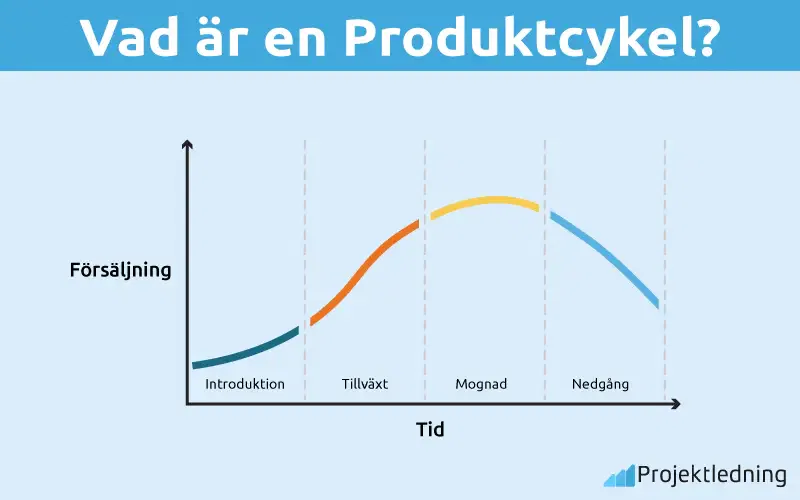 Vad är en Produktcykel?

Försäljning

Introduktion

Tillväxt

Mognad

Nedgång

Tid

Projektledning